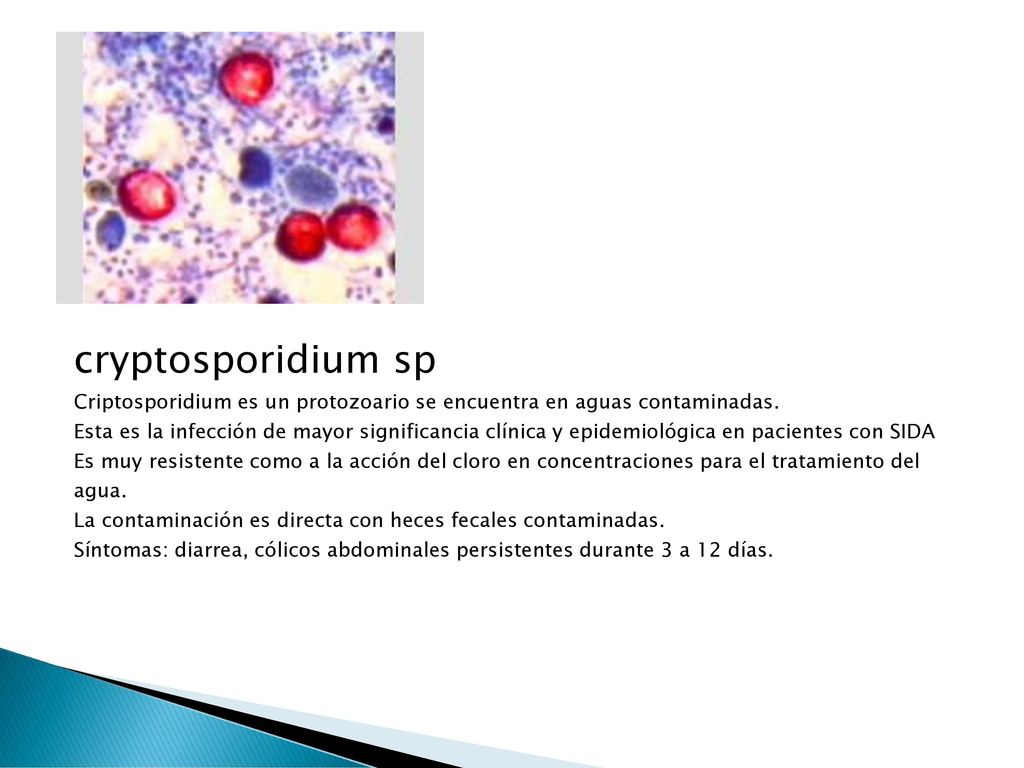 cryptosporidium sp

Criptosporidium es un protozoario se encuentra en aguas contaminadas.

Esta es la infección de mayor significancia clínica y epidemiológica en pacientes con SIDA

Es muy resistente como a la acción del cloro en concentraciones para el tratamiento del agua.

La contaminación es directa con heces fecales contaminadas.

Síntomas: diarrea, cólicos abdominales persistentes durante 3 a 12 días.